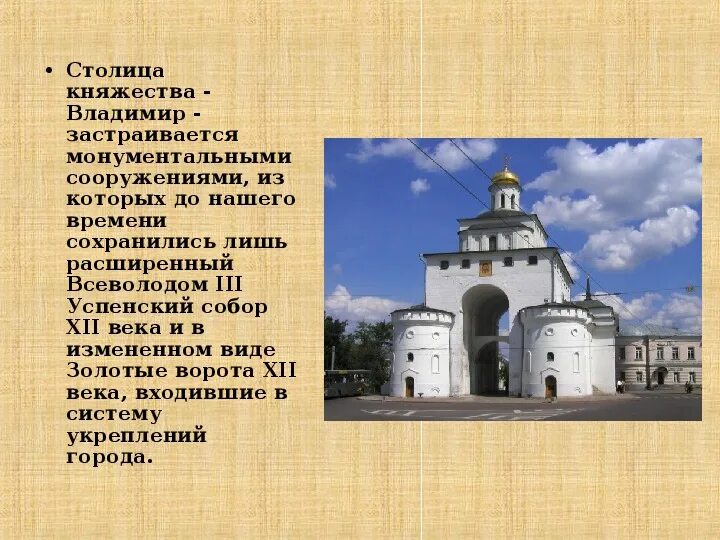 • Столица княжества - Владимир - застраивается монументальными сооружениями, из которых до нашего времени сохранились лишь расширенный Всеволодом III Успенский собор XII века и в измененном виде Золотые ворота XII века, входившие в систему укреплений города.